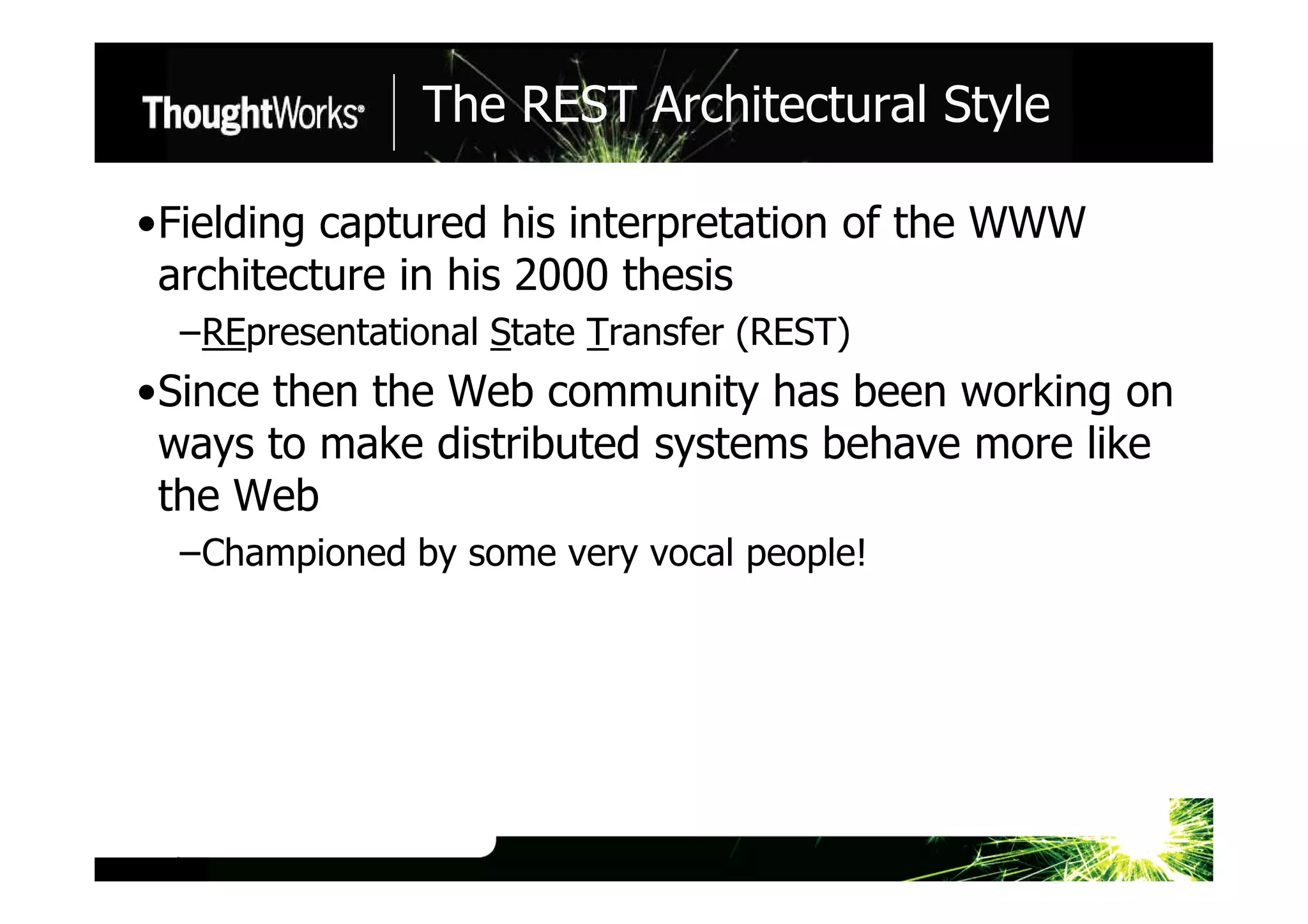 ThoughtWorks®

The REST Architectural Style

•Fielding captured his interpretation of the WWW architecture in his 2000 thesis

–REpresentational State Transfer (REST)

•Since then the Web community has been working on ways to make distributed systems behave more like the Web

–Championed by some very vocal people!